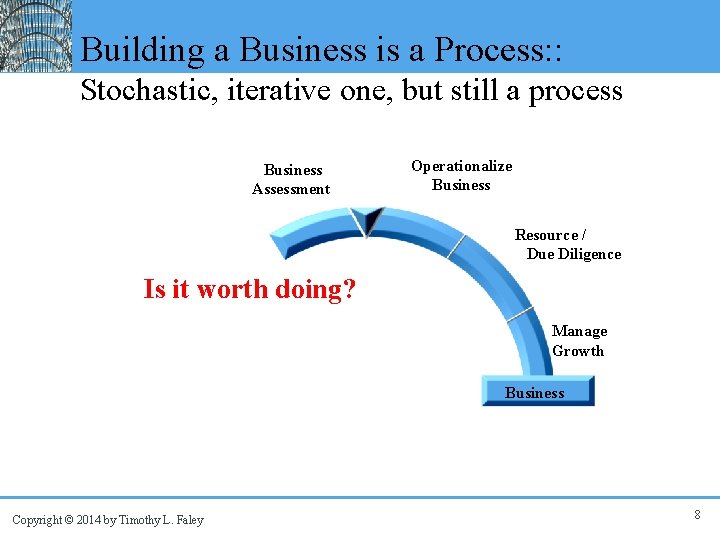 Building a Business is a Process::
Stochastic, iterative one, but still a process

Business Assessment

Operationalize Business

Resource / Due Diligence

Is it worth doing?

Manage Growth

Business

Copyright © 2014 by Timothy L. Faley

8